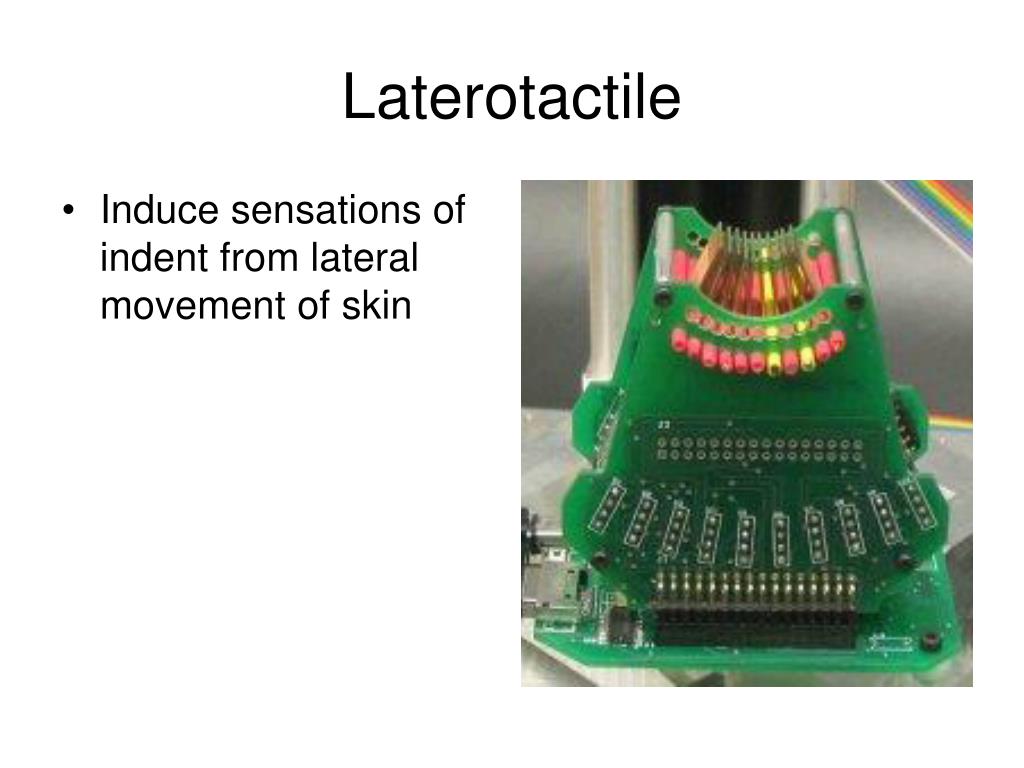 Laterotactile

• Induce sensations of indent from lateral movement of skin